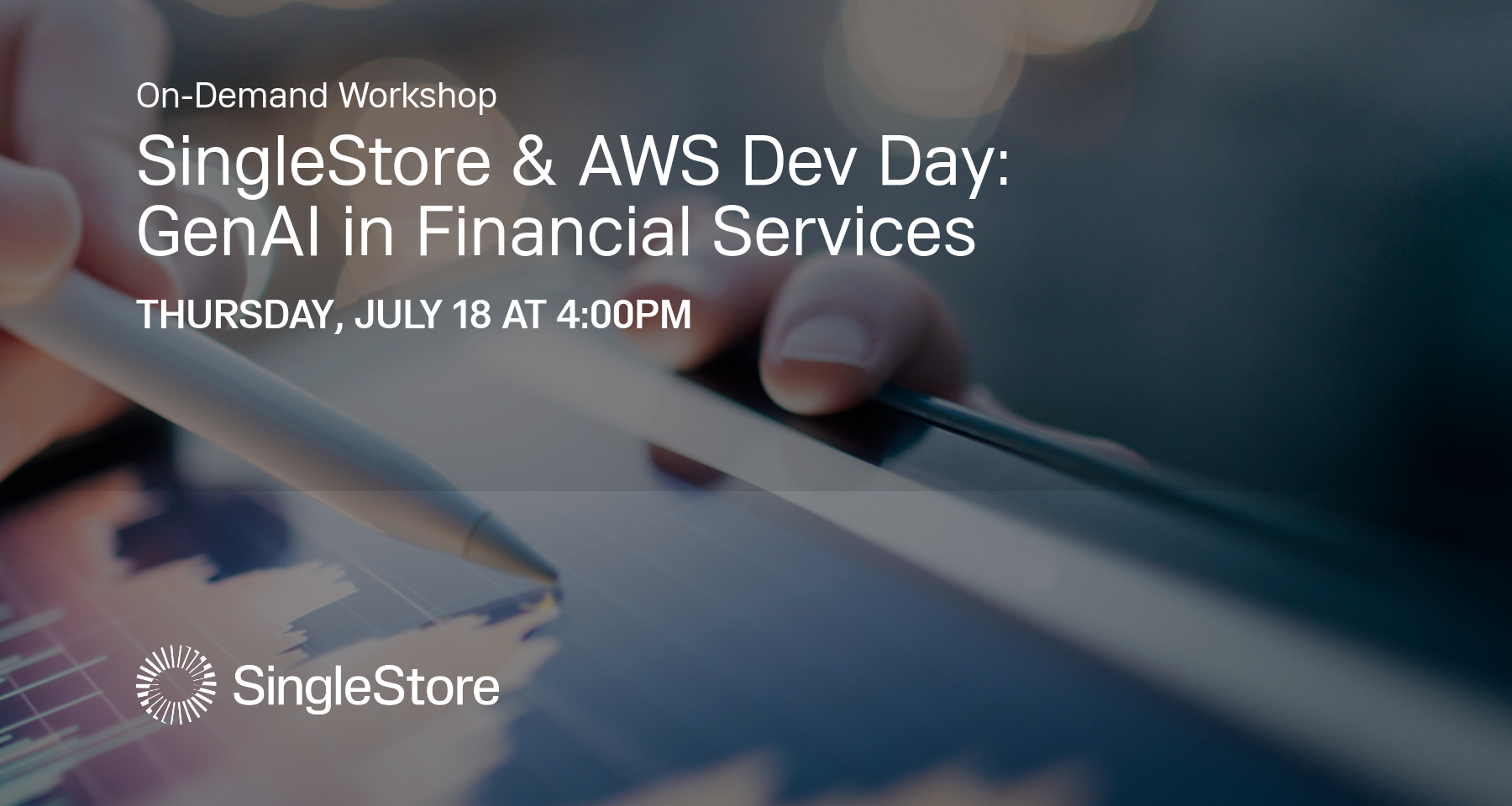 On-Demand Workshop

SingleStore & AWS Dev Day: GenAI in Financial Services

THURSDAY, JULY 18 AT 4:00PM

SingleStore